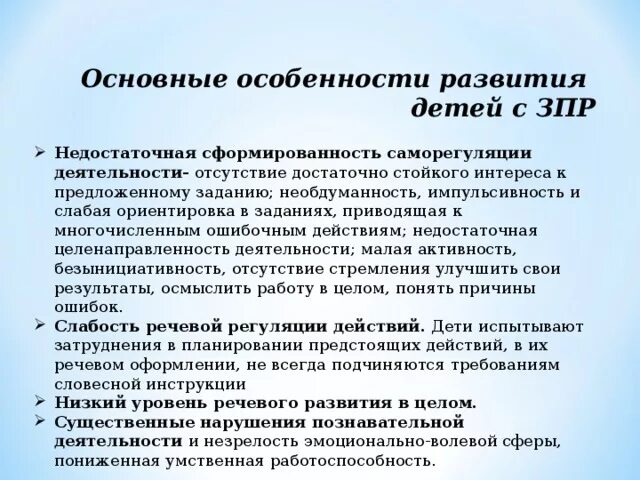 Основные особенности развития детей с ЗПР

➢ Недостаточная сформированность саморегуляции деятельности- отсутствие достаточно стойкого интереса к предложенному заданию; необдуманность, импульсивность и слабая ориентировка в заданиях, приводящая к многочисленным ошибочным действиям; недостаточная целенаправленность деятельности; малая активность, безынициативность, отсутствие стремления улучшить свои результаты, осмыслить работу в целом, понять причины ошибок.
➢ Слабость речевой регуляции действий. Дети испытывают затруднения в планировании предстоящих действий, в их речевом оформлении, не всегда подчиняются требованиям словесной инструкции
➢ Низкий уровень речевого развития в целом.
➢ Существенные нарушения познавательной деятельности и незрелость эмоционально-волевой сферы, пониженная умственная работоспособность.